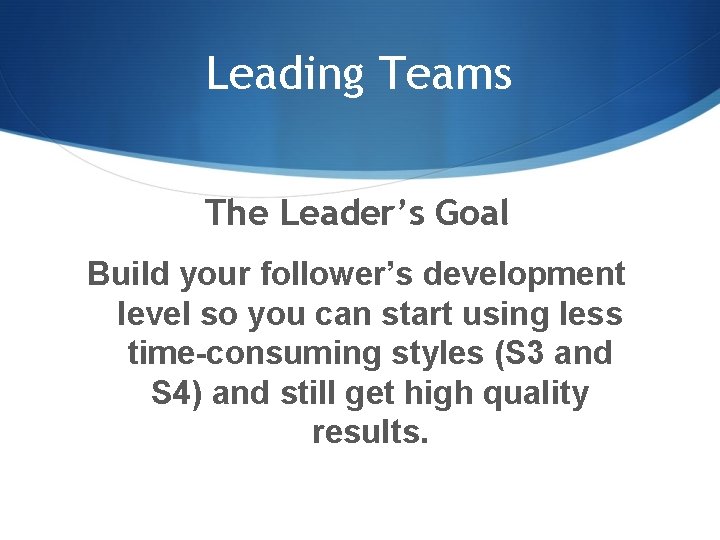 Leading Teams

The Leader's Goal

Build your follower's development level so you can start using less time-consuming styles (S3 and S4) and still get high quality results.